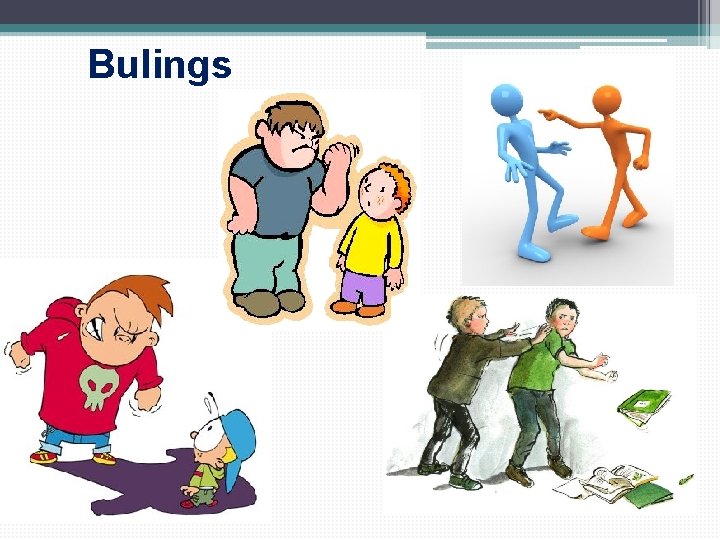 Bulings